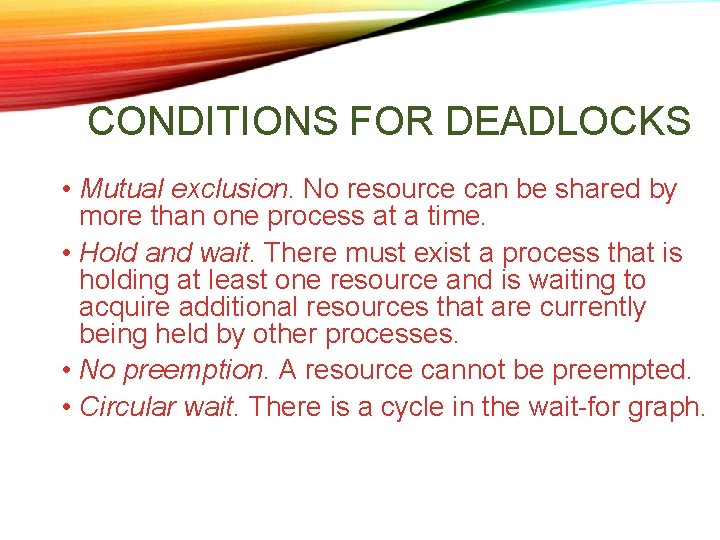 CONDITIONS FOR DEADLOCKS

• Mutual exclusion. No resource can be shared by more than one process at a time.

• Hold and wait. There must exist a process that is holding at least one resource and is waiting to acquire additional resources that are currently being held by other processes.

• No preemption. A resource cannot be preempted.

• Circular wait. There is a cycle in the wait-for graph.